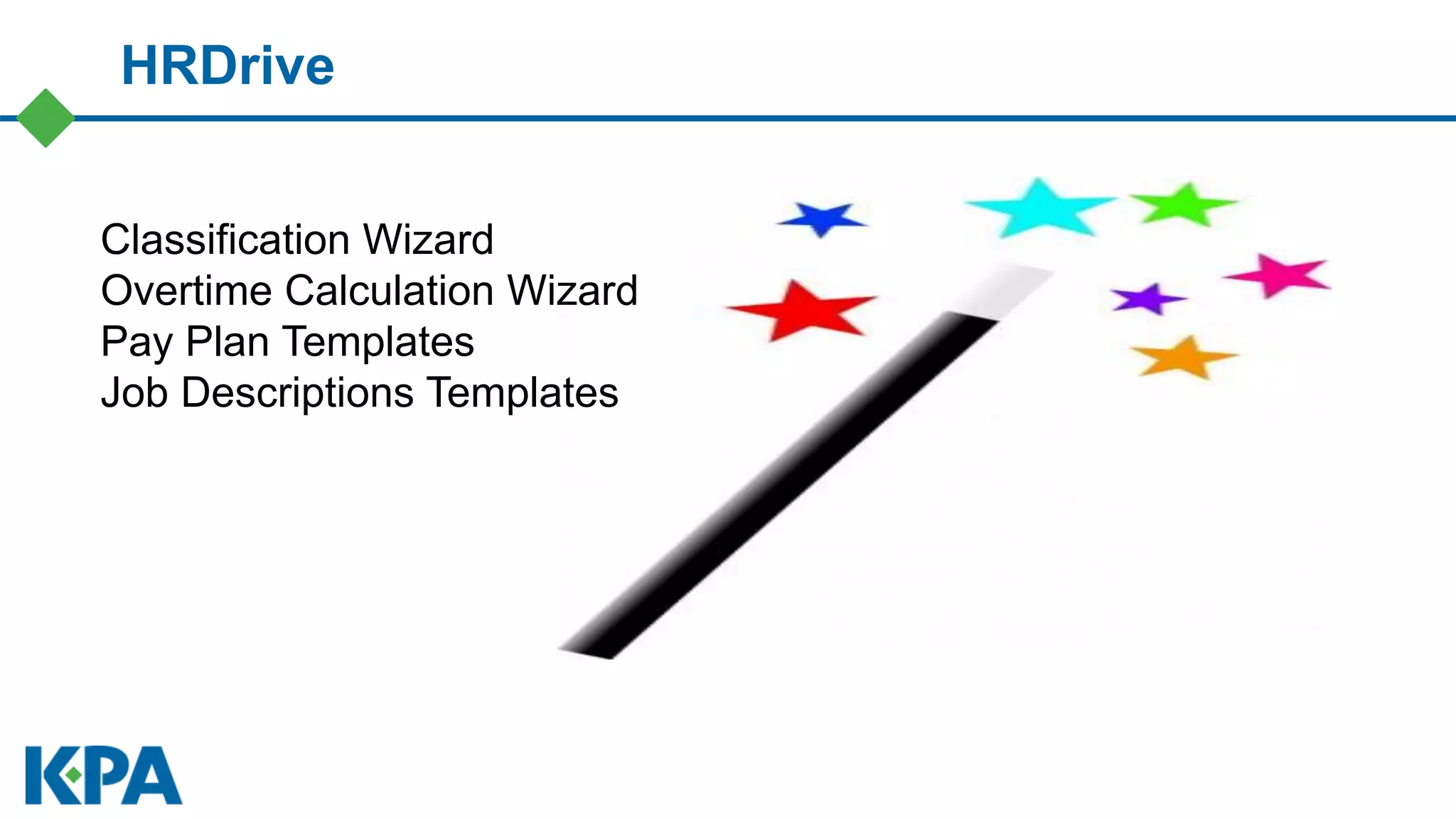 HRDrive

Classification Wizard
Overtime Calculation Wizard
Pay Plan Templates
Job Descriptions Templates

KPA